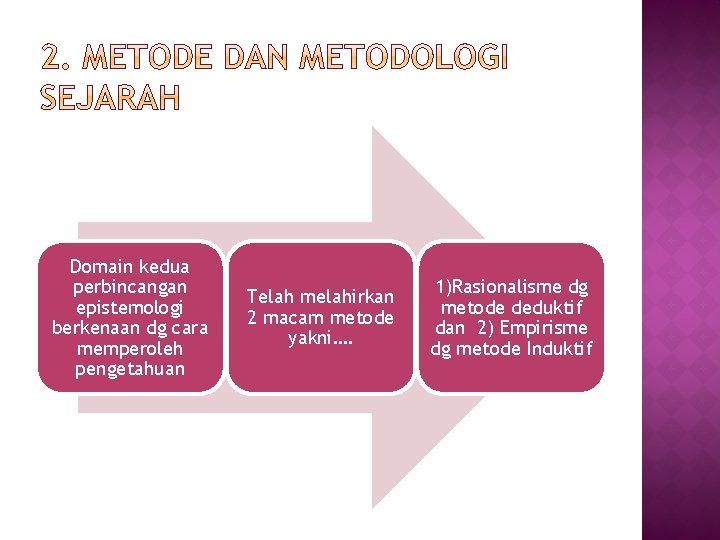 2. METODE DAN METODOLOGI SEJARAH

Domain kedua perbincangan epistemologi berkenaan dg cara memperoleh pengetahuan

Telah melahirkan 2 macam metode yakni….

1)Rasionalisme dg metode deduktif dan 2) Empirisme dg metode Induktif